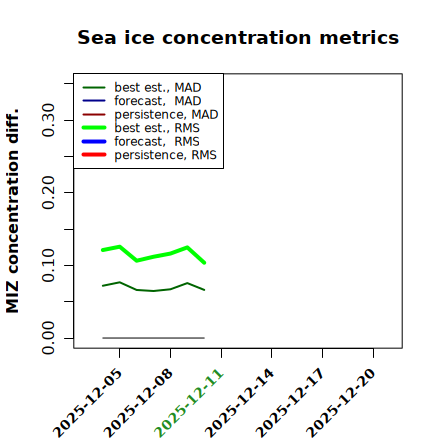 Sea ice concentration metrics

best est., MAD
forecast, MAD
persistence, MAD
best est., RMS
forecast, RMS
persistence, RMS

MIZ concentration diff.

0.00
0.10
0.20
0.30

2025-12-05
2025-12-08
2025-12-11
2025-12-14
2025-12-17
2025-12-20